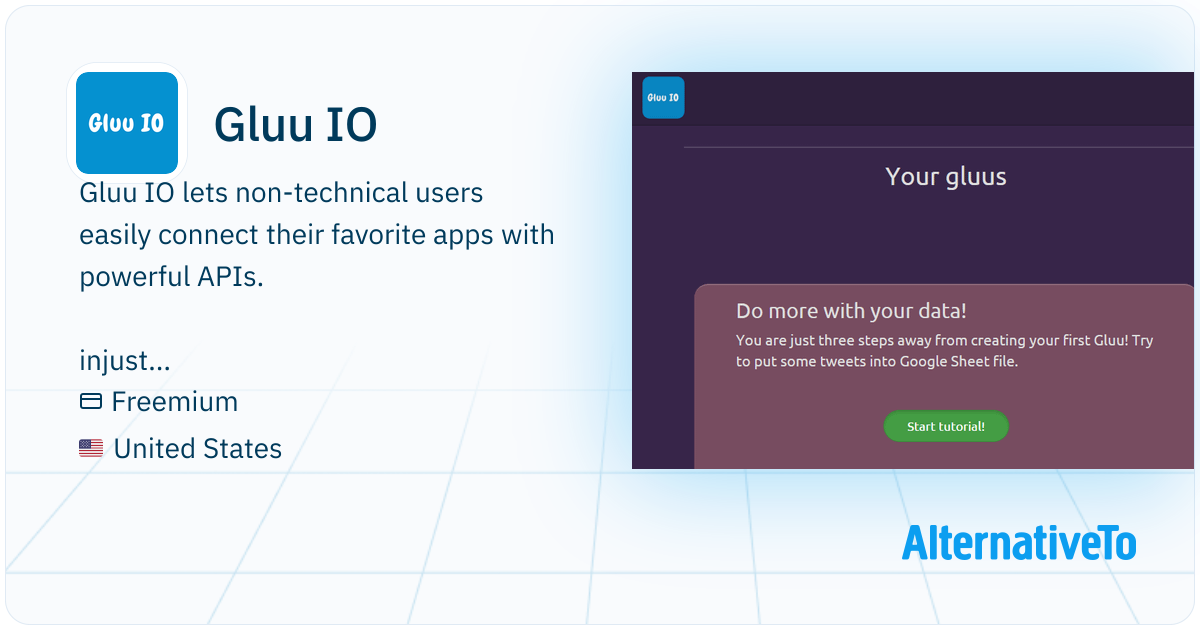 Gluu IO

Gluu IO

Gluu IO lets non-technical users easily connect their favorite apps with powerful APIs.

injust...
Freemium
United States

Gluu IO

Your gluus

Do more with your data!
You are just three steps away from creating your first Gluu! Try to put some tweets into Google Sheet file.

Start tutorial!

AlternativeTo